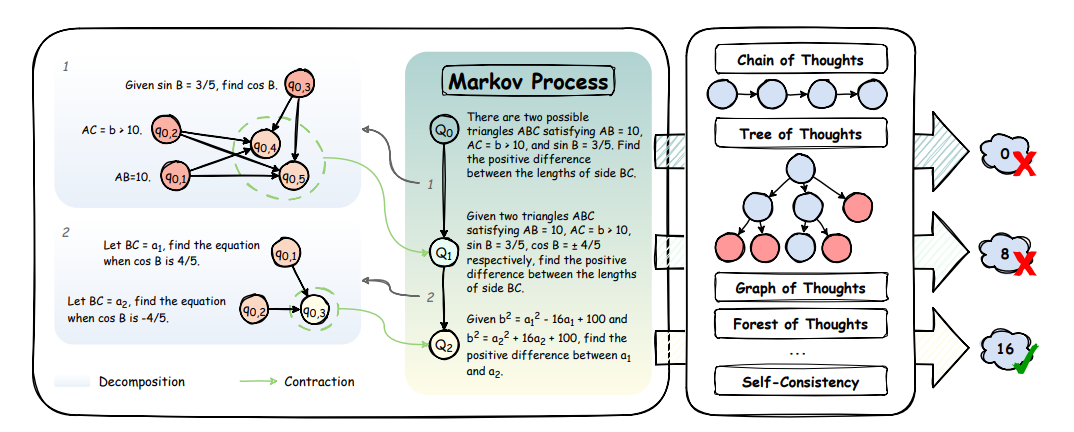 1

Given sin B = 3/5, find cos B.

$q_{0,3}$

AC = b > 10.

$q_{0,2}$

$q_{0,4}$

AB=10.

$q_{0,1}$

$q_{0,5}$

2

Let BC = $a_1$, find the equation when cos B is 4/5.

$q_{0,1}$

Let BC = $a_2$, find the equation when cos B is -4/5.

$q_{0,2}$

$q_{0,3}$

Decomposition

Contraction

Markov Process

$Q_0$

There are two possible triangles ABC satisfying AB = 10, AC = b > 10, and sin B = 3/5. Find the positive difference between the lengths of side BC.

1

$Q_1$

Given two triangles ABC satisfying AB = 10, AC = b > 10, sin B = 3/5, cos B = ± 4/5 respectively, find the positive difference between the lengths of side BC.

2

$Q_2$

Given $b^2 = a_1^2 - 16a_1 + 100$ and $b^2 = a_2^2 + 16a_2 + 100$, find the positive difference between $a_1$ and $a_2$.

Chain of Thoughts

Tree of Thoughts

Graph of Thoughts

Forest of Thoughts

...

Self-Consistency

0

8

16